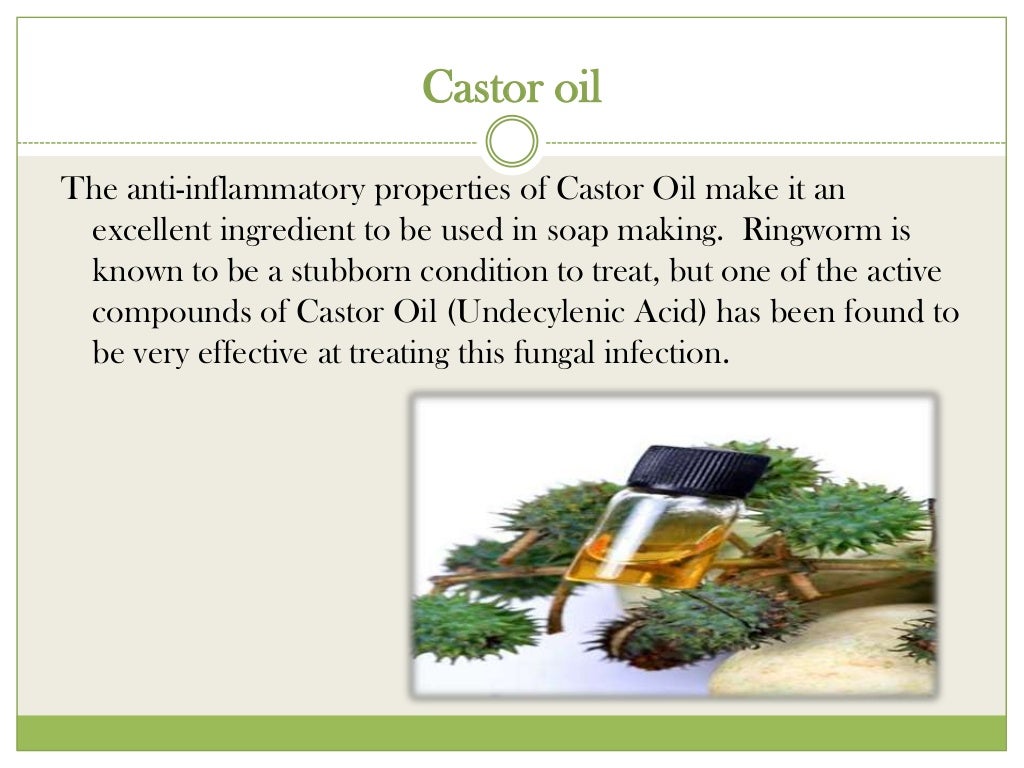 Castor oil

The anti-inflammatory properties of Castor Oil make it an excellent ingredient to be used in soap making. Ringworm is known to be a stubborn condition to treat, but one of the active compounds of Castor Oil (Undecylenic Acid) has been found to be very effective at treating this fungal infection.